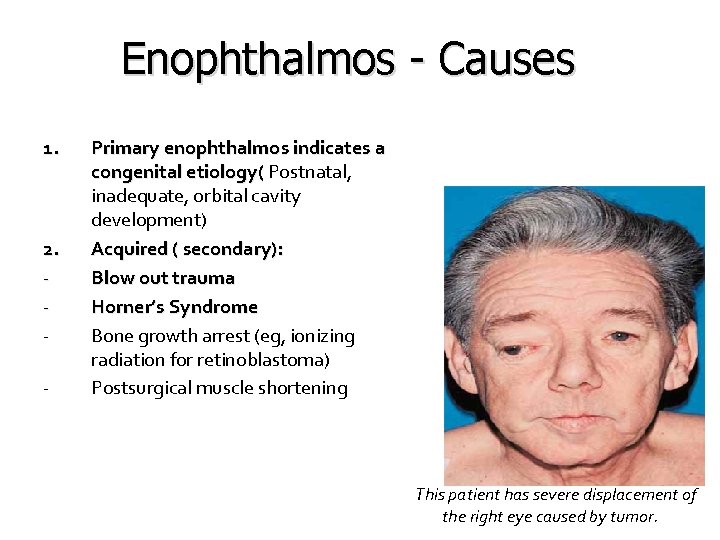 Enophthalmos - Causes

1. Primary enophthalmos indicates a congenital etiology( Postnatal, inadequate, orbital cavity development)
2. Acquired ( secondary):
- Blow out trauma
- Horner's Syndrome
- Bone growth arrest (eg, ionizing radiation for retinoblastoma)
- Postsurgical muscle shortening

This patient has severe displacement of the right eye caused by tumor.